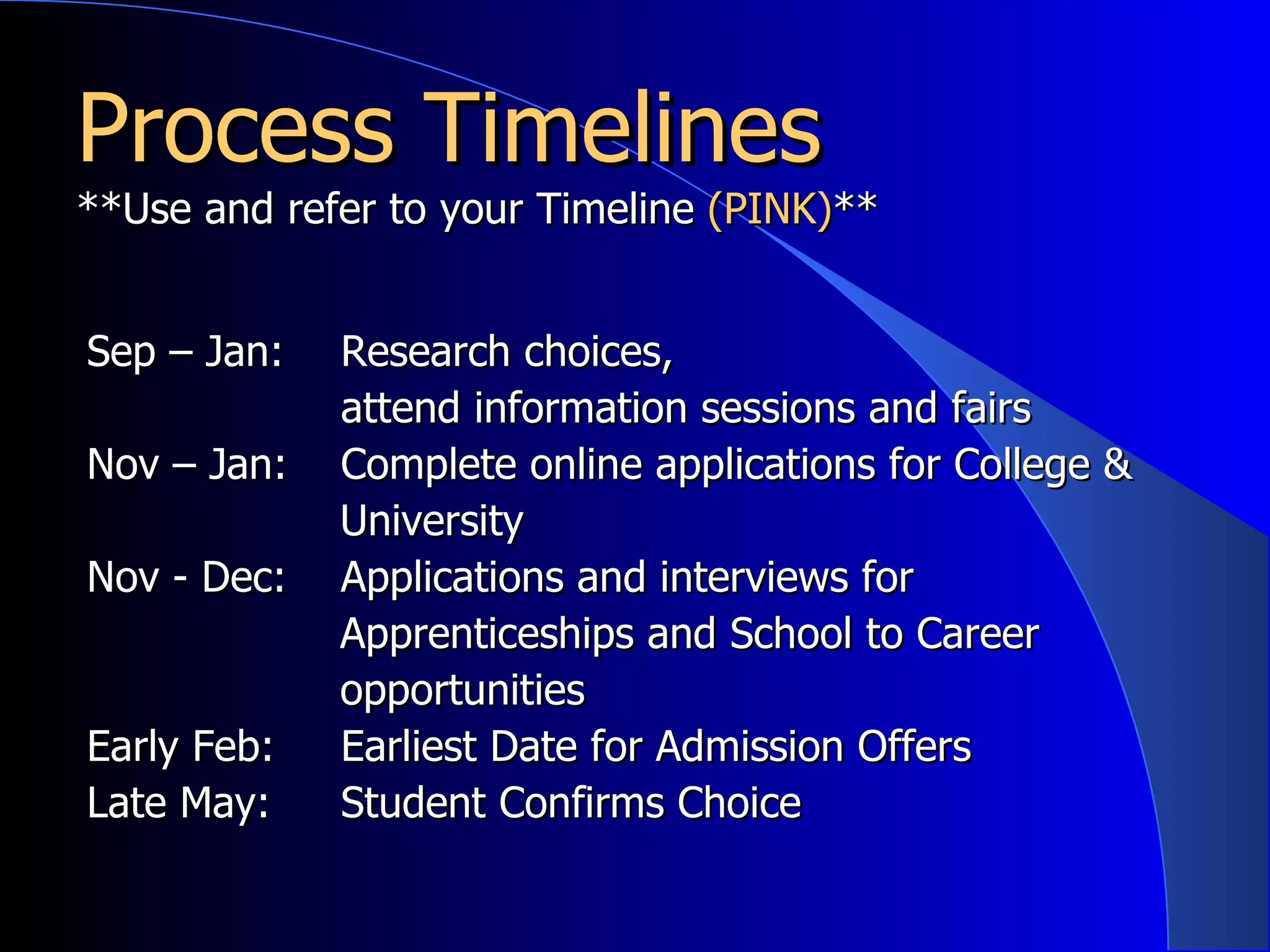 Process Timelines
\*\*Use and refer to your Timeline (PINK)\*\*

Sep – Jan: Research choices, attend information sessions and fairs
Nov – Jan: Complete online applications for College & University
Nov - Dec: Applications and interviews for Apprenticeships and School to Career opportunities
Early Feb: Earliest Date for Admission Offers
Late May: Student Confirms Choice